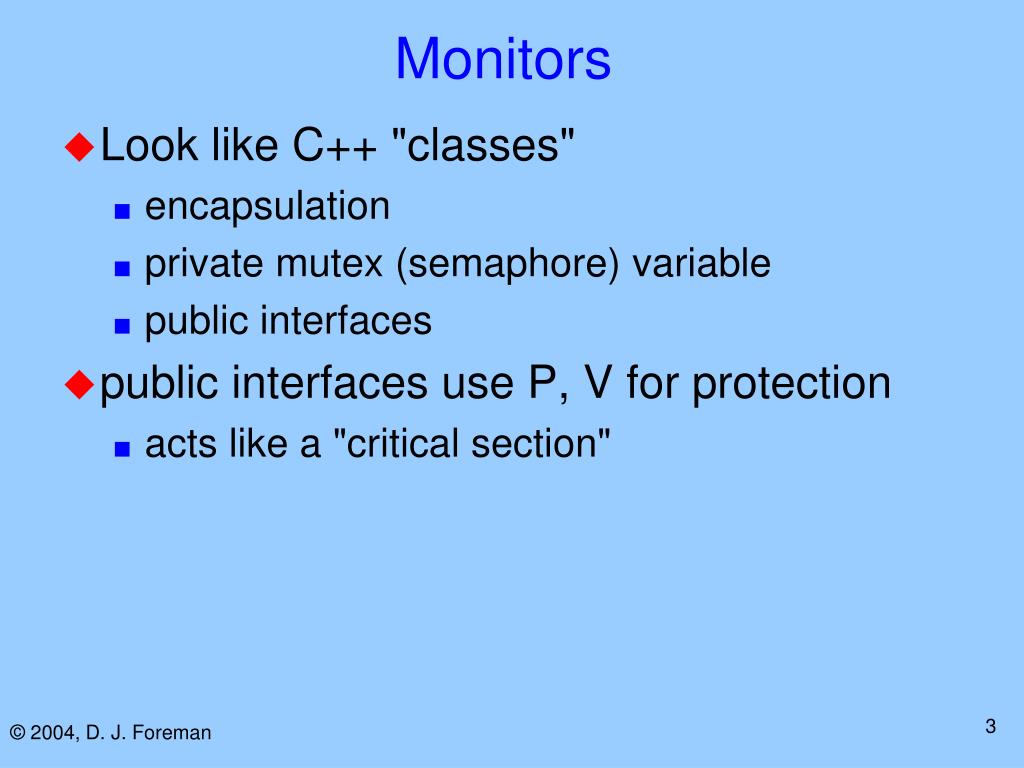 Monitors

Look like C++ "classes"

encapsulation

private mutex (semaphore) variable

public interfaces

public interfaces use P, V for protection

acts like a "critical section"

© 2004, D. J. Foreman

3